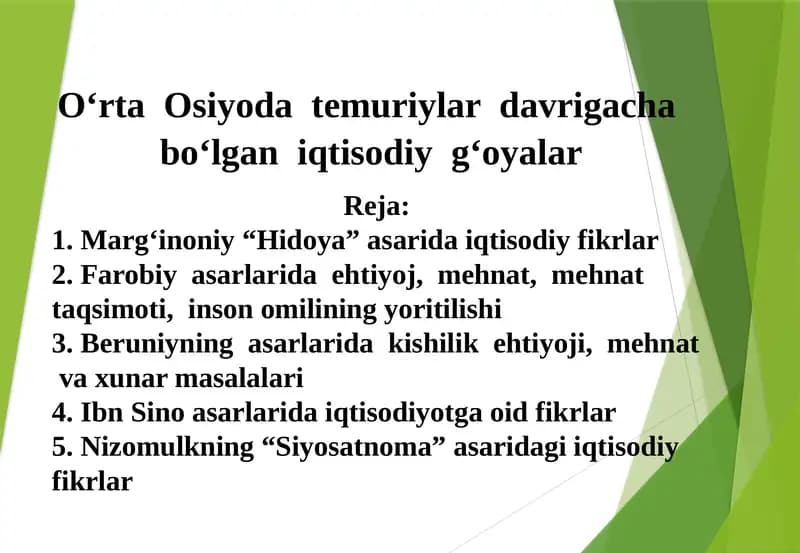 O‘rta Osiyoda temuriylar davrigacha bo‘lgan iqtisodiy g‘oyalar

Reja:

1. Marg‘inoniy “Hidoya” asarida iqtisodiy fikrlar
2. Farobiy asarlarida ehtiyoj, mehnat, mehnat taqsimoti, inson omilining yoritilishi
3. Beruniyning asarlarida kishilik ehtiyoji, mehnat va xunar masalalari
4. Ibn Sino asarlarida iqtisodiyotga oid fikrlar
5. Nizomulkning “Siyosatnoma” asaridagi iqtisodiy fikrlar